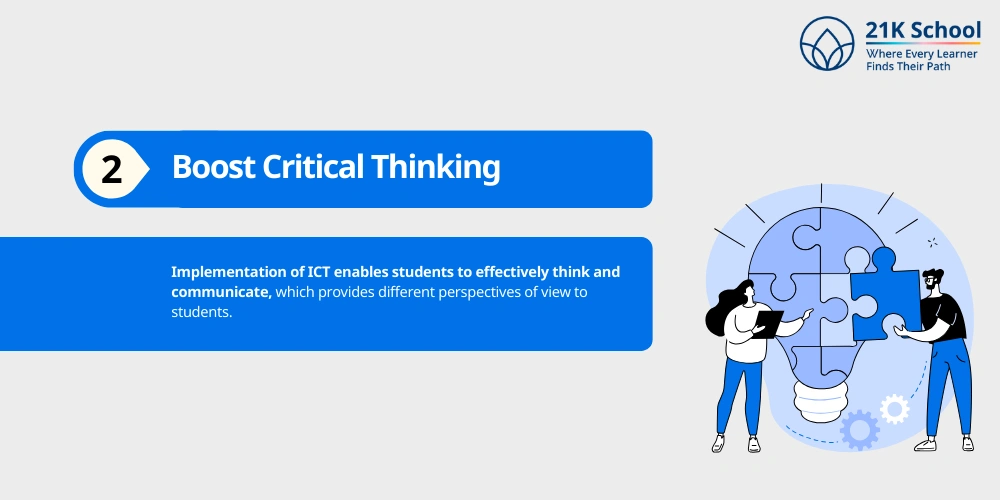 21K School
Where Every Learner
Finds Their Path

2

Boost Critical Thinking

Implementation of ICT enables students to effectively think and communicate, which provides different perspectives of view to students.